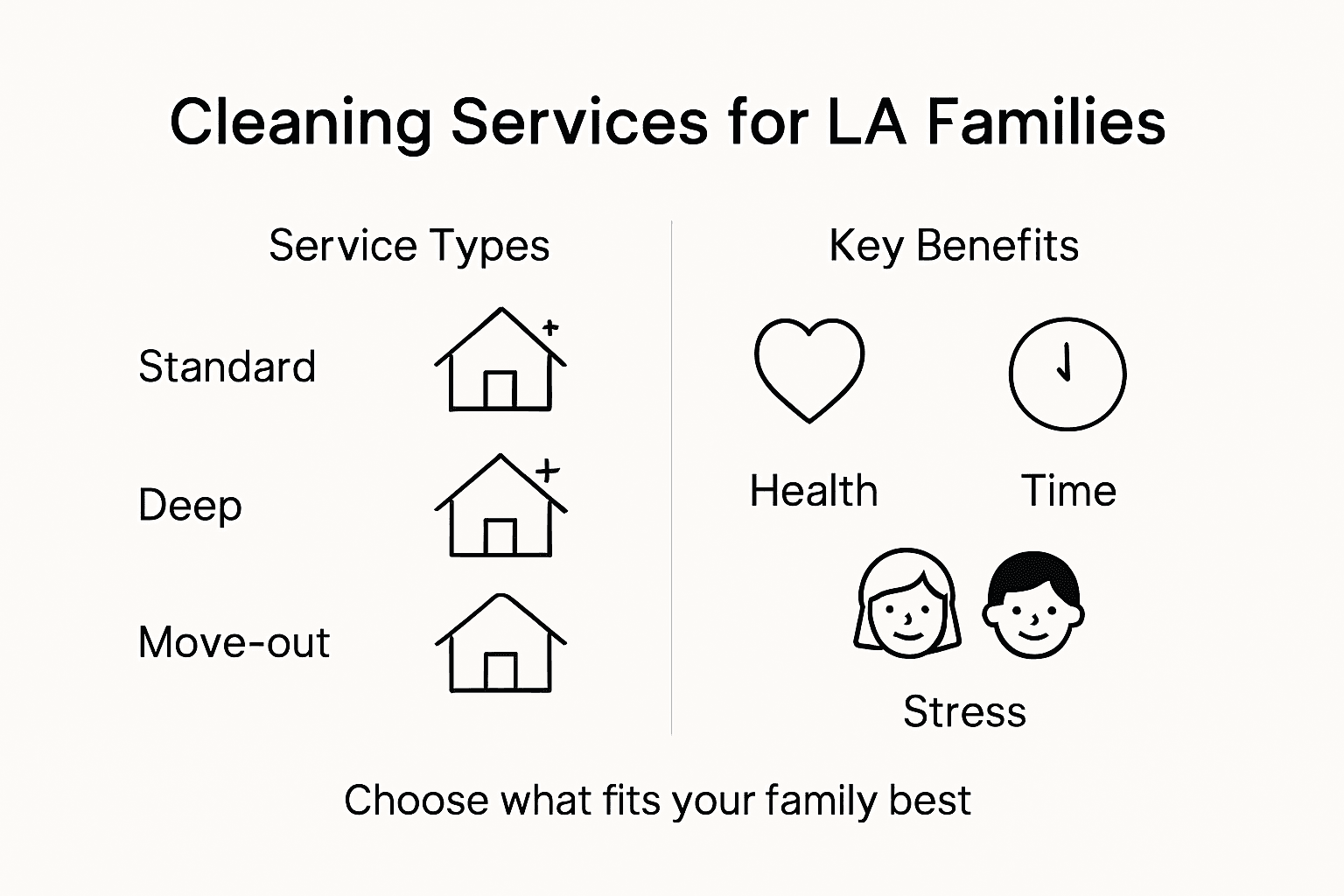 Cleaning Services for LA Families

Service Types

Standard

Deep

Move-out

Key Benefits

Health

Time

Stress

Choose what fits your family best